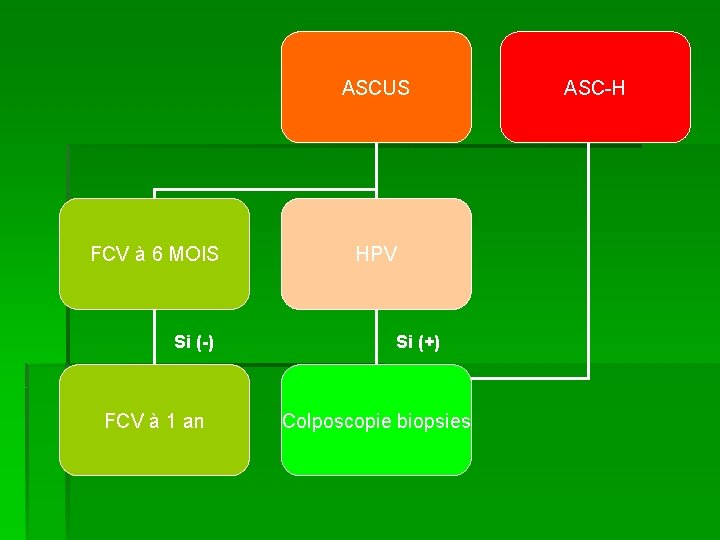 ASCUS

ASC-H

FCV à 6 MOIS

HPV

Si (-)

Si (+)

FCV à 1 an

Colposcopie biopsies